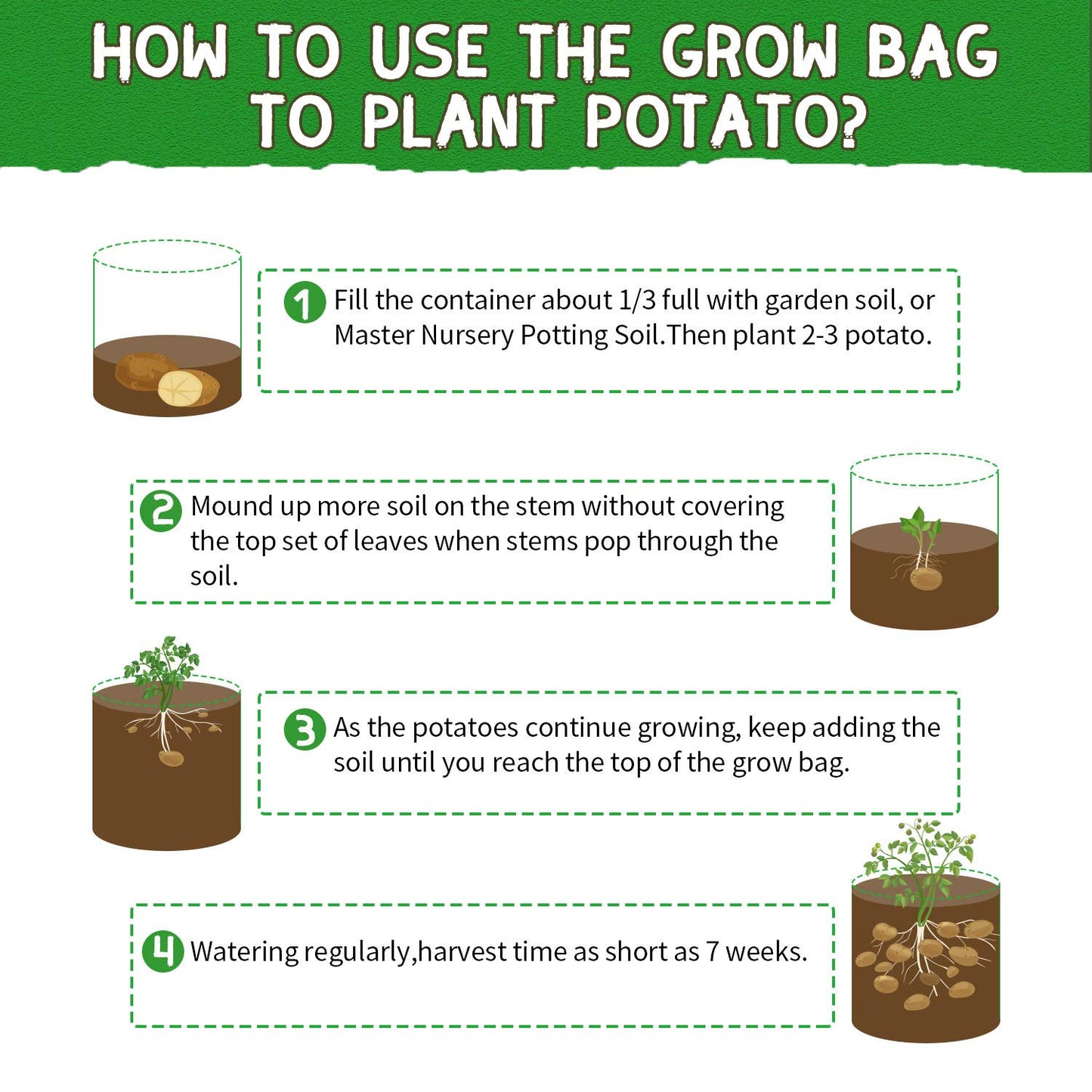 HOW TO USE THE GROW BAG TO PLANT POTATO?

1 Fill the container about 1/3 full with garden soil, or Master Nursery Potting Soil.Then plant 2-3 potato.

2 Mound up more soil on the stem without covering the top set of leaves when stems pop through the soil.

3 As the potatoes continue growing, keep adding the soil until you reach the top of the grow bag.

4 Watering regularly,harvest time as short as 7 weeks.